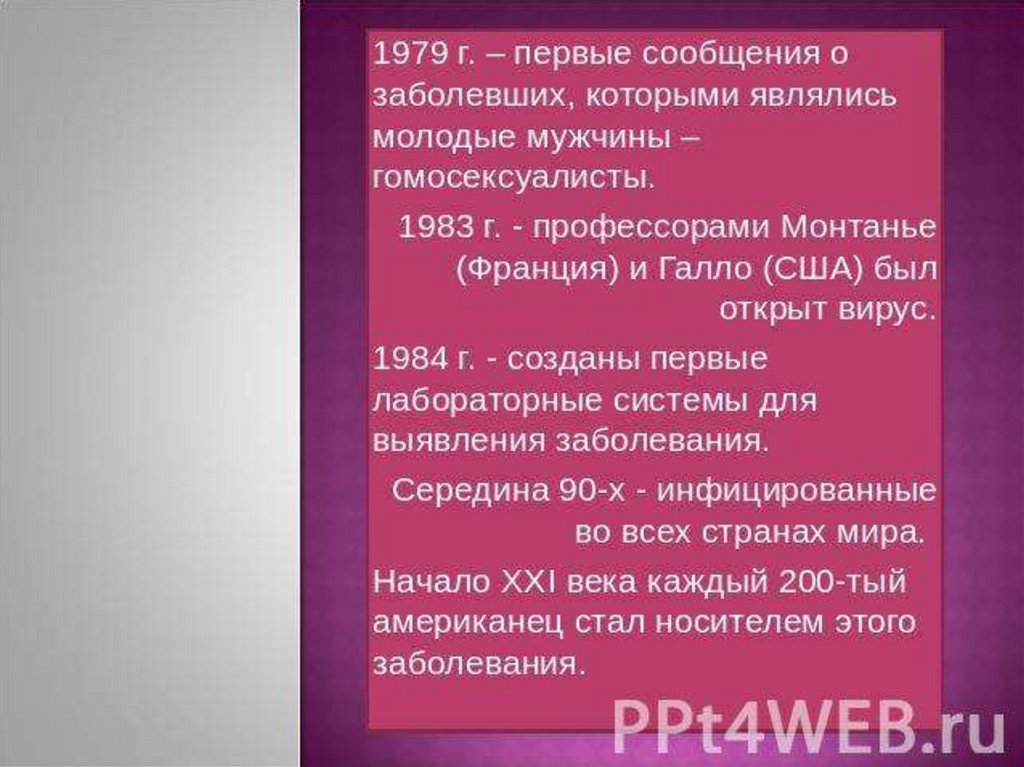 1979 г. – первые сообщения о заболевших, которыми являлись молодые мужчины – гомосексуалисты.

1983 г. - профессорами Монтанье (Франция) и Галло (США) был открыт вирус.

1984 г. - созданы первые лабораторные системы для выявления заболевания.

Середина 90-х - инфицированные во всех странах мира.

Начало XXI века каждый 200-тый американец стал носителем этого заболевания.

PPt4WEB.ru